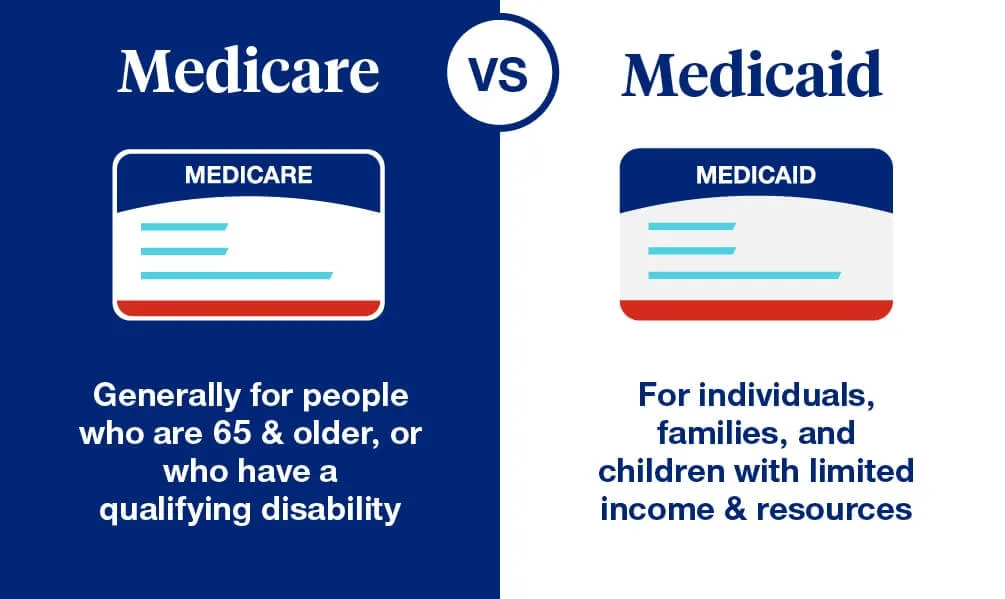 Medicare

VS

Medicaid

MEDICARE

MEDICAID

Generally for people who are 65 & older, or who have a qualifying disability

For individuals, families, and children with limited income & resources